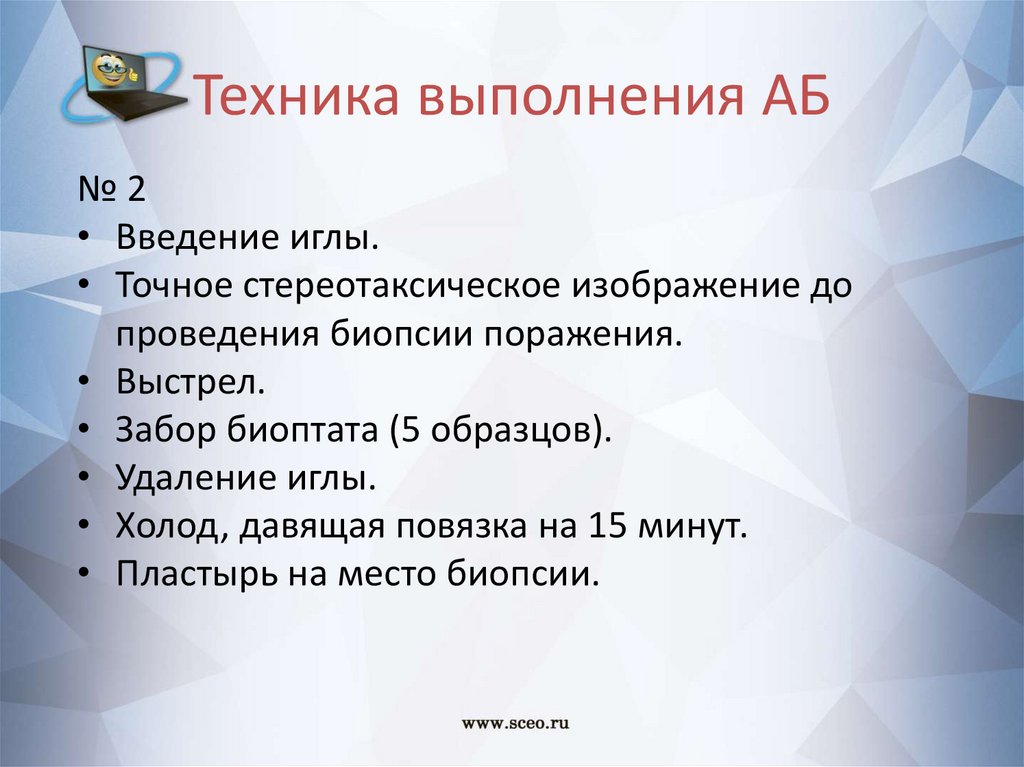 Техника выполнения АБ

№ 2

• Введение иглы.
• Точное стереотаксическое изображение до проведения биопсии поражения.
• Выстрел.
• Забор биоптата (5 образцов).
• Удаление иглы.
• Холод, давящая повязка на 15 минут.
• Пластырь на место биопсии.

www.sceo.ru